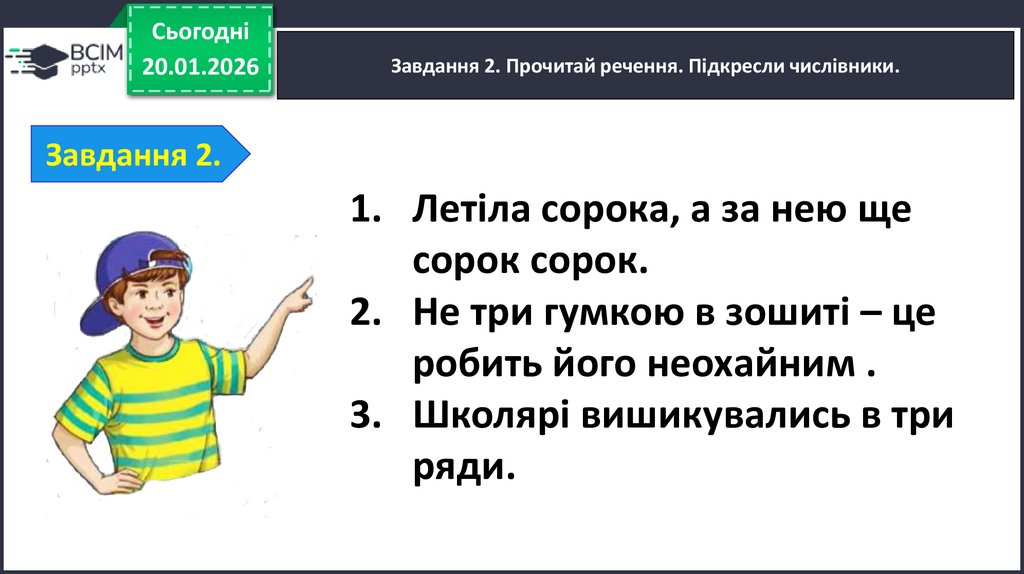 ВСІМ pptx

Сьогодні 20.01.2026

Завдання 2. Прочитай речення. Підкресли числівники.

Завдання 2.

1. Летіла сорока, а за нею ще сорок сорок.
2. Не три гумкою в зошиті – це робить його неохайним .
3. Школярі вишикувались в три ряди.